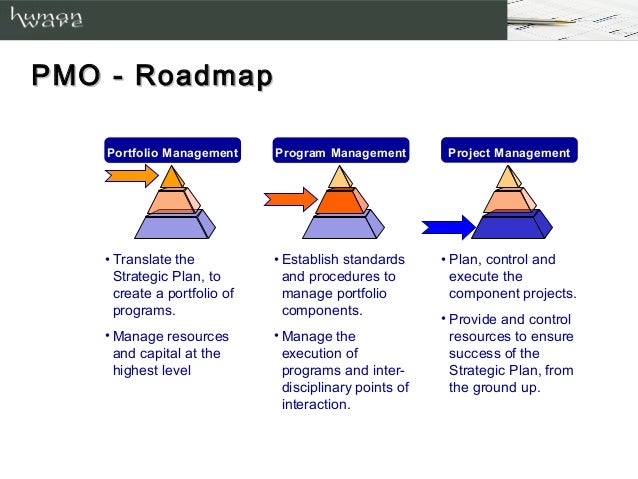 human ware

PMO - Roadmap

Portfolio Management

• Translate the Strategic Plan, to create a portfolio of programs.

• Manage resources and capital at the highest level

Program Management

• Establish standards and procedures to manage portfolio components.

• Manage the execution of programs and inter-disciplinary points of interaction.

Project Management

• Plan, control and execute the component projects.

• Provide and control resources to ensure success of the Strategic Plan, from the ground up.